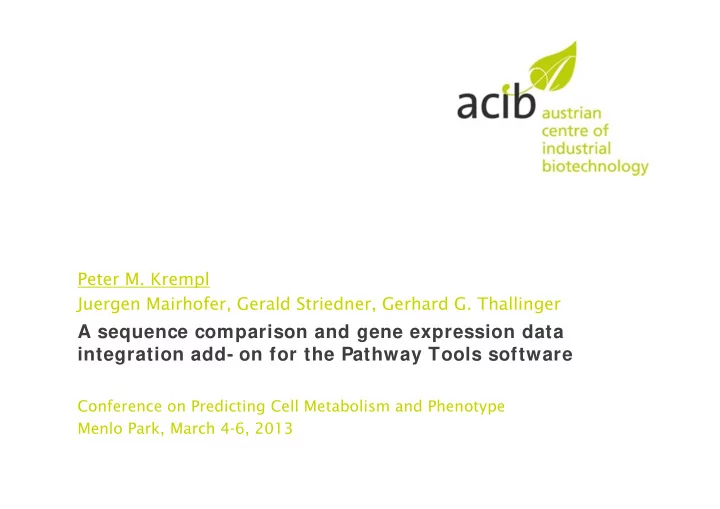 acib austrian centre of industrial biotechnology

Peter M. Krempl
Juergen Mairhofer, Gerald Striedner, Gerhard G. Thallinger

A sequence comparison and gene expression data integration add- on for the Pathway Tools software

Conference on Predicting Cell Metabolism and Phenotype
Menlo Park, March 4-6, 2013